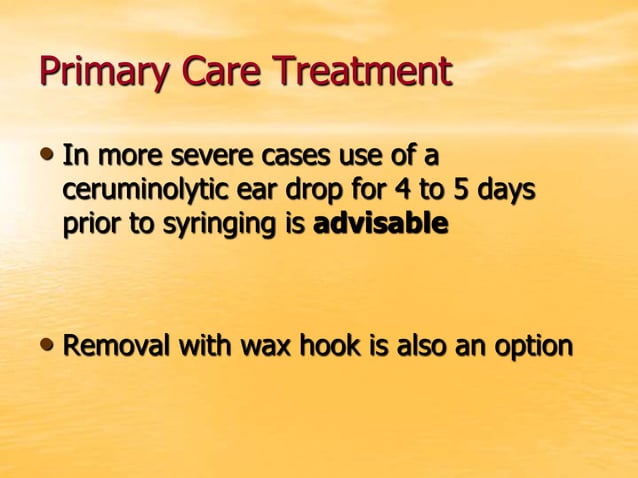 Primary Care Treatment

• In more severe cases use of a ceruminolytic ear drop for 4 to 5 days prior to syringing is advisable

• Removal with wax hook is also an option